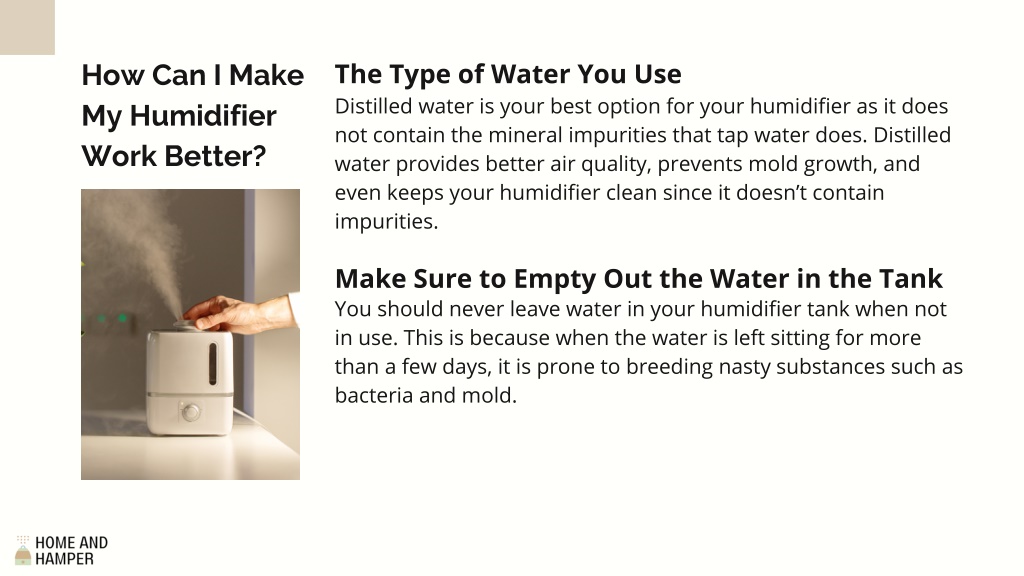 How Can I Make My Humidifier Work Better?

The Type of Water You Use
Distilled water is your best option for your humidifier as it does not contain the mineral impurities that tap water does. Distilled water provides better air quality, prevents mold growth, and even keeps your humidifier clean since it doesn't contain impurities.

Make Sure to Empty Out the Water in the Tank
You should never leave water in your humidifier tank when not in use. This is because when the water is left sitting for more than a few days, it is prone to breeding nasty substances such as bacteria and mold.

HOME AND HAMPER